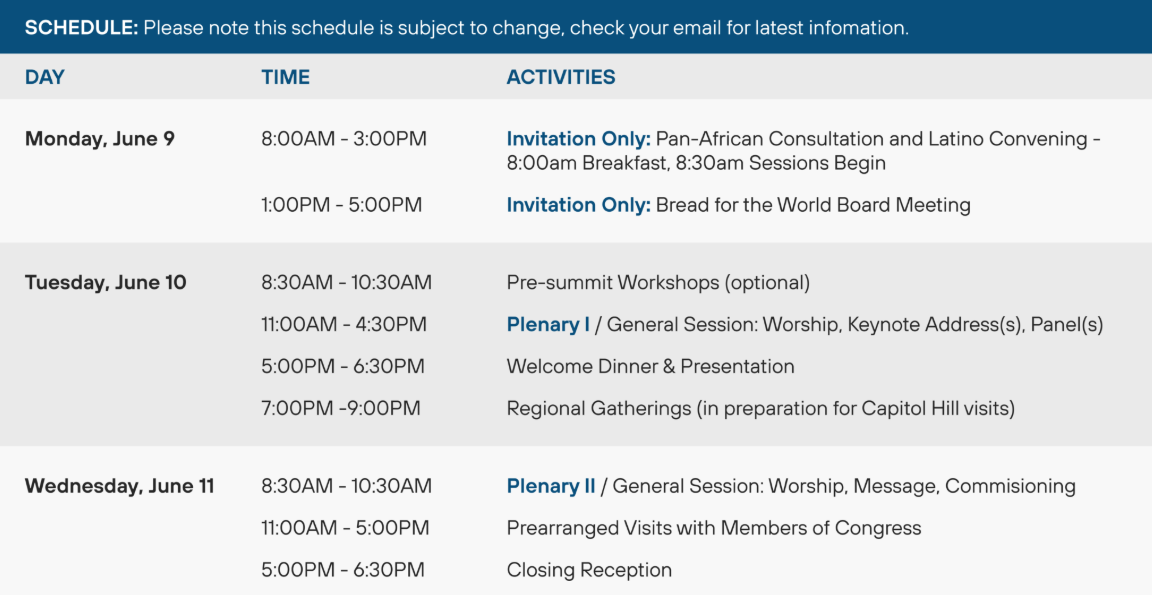 SCHEDULE: Please note this schedule is subject to change, check your email for latest infomation.

| DAY | TIME | ACTIVITIES |
|---|---|---|
| Monday, June 9 | 8:00AM - 3:00PM | Invitation Only: Pan-African Consultation and Latino Convening - 8:00am Breakfast, 8:30am Sessions Begin |
| | 1:00PM - 5:00PM | Invitation Only: Bread for the World Board Meeting |
| Tuesday, June 10 | 8:30AM - 10:30AM | Pre-summit Workshops (optional) |
| | 11:00AM - 4:30PM | Plenary I / General Session: Worship, Keynote Address(s), Panel(s) |
| | 5:00PM - 6:30PM | Welcome Dinner & Presentation |
| | 7:00PM -9:00PM | Regional Gatherings (in preparation for Capitol Hill visits) |
| Wednesday, June 11 | 8:30AM - 10:30AM | Plenary II / General Session: Worship, Message, Commisioning |
| | 11:00AM - 5:00PM | Prearranged Visits with Members of Congress |
| | 5:00PM - 6:30PM | Closing Reception |